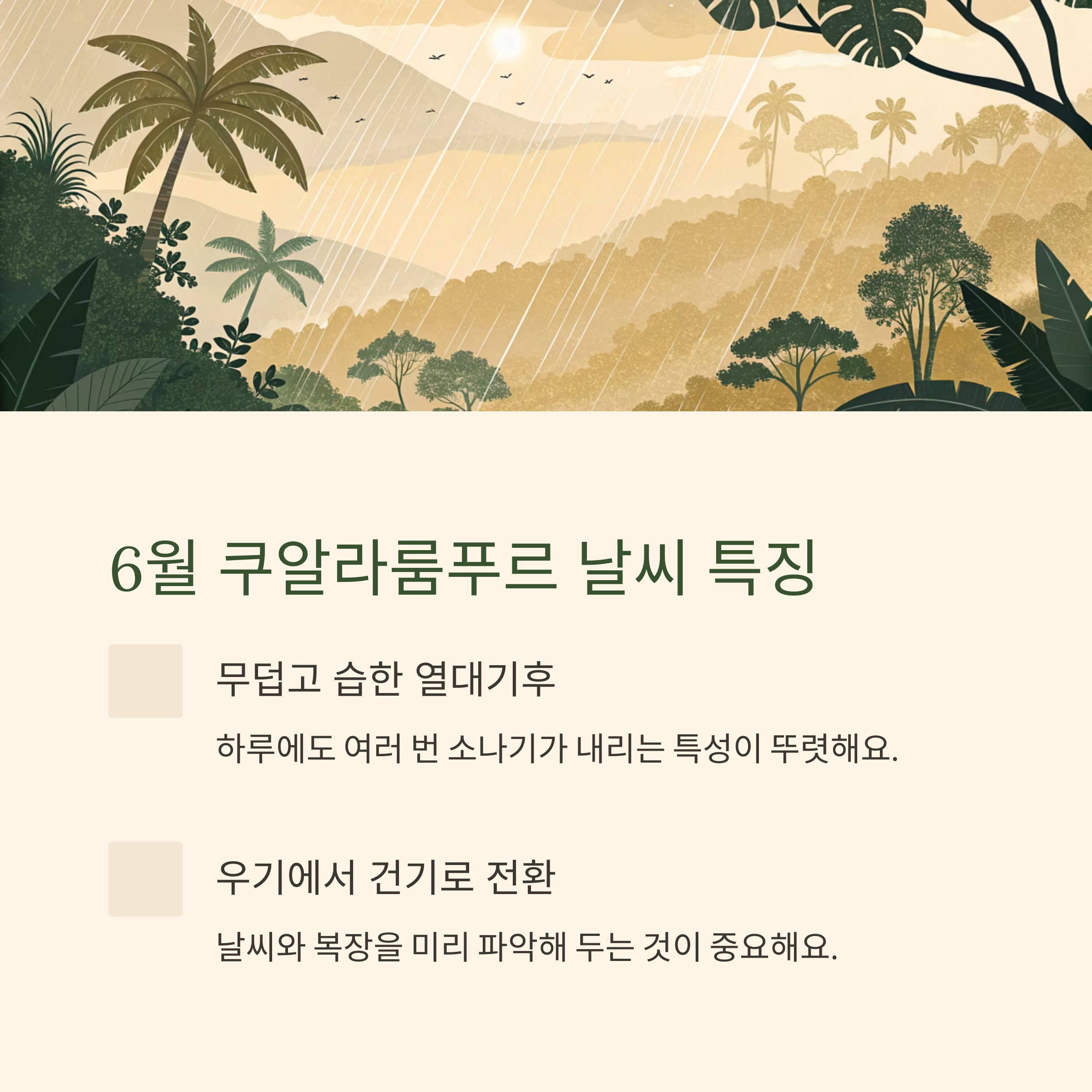 6월 쿠알라룸푸르 날씨 특징

무덥고 습한 열대기후

하루에도 여러 번 소나기가 내리는 특성이 뚜렷해요.

우기에서 건기로 전환

날씨와 복장을 미리 파악해 두는 것이 중요해요.